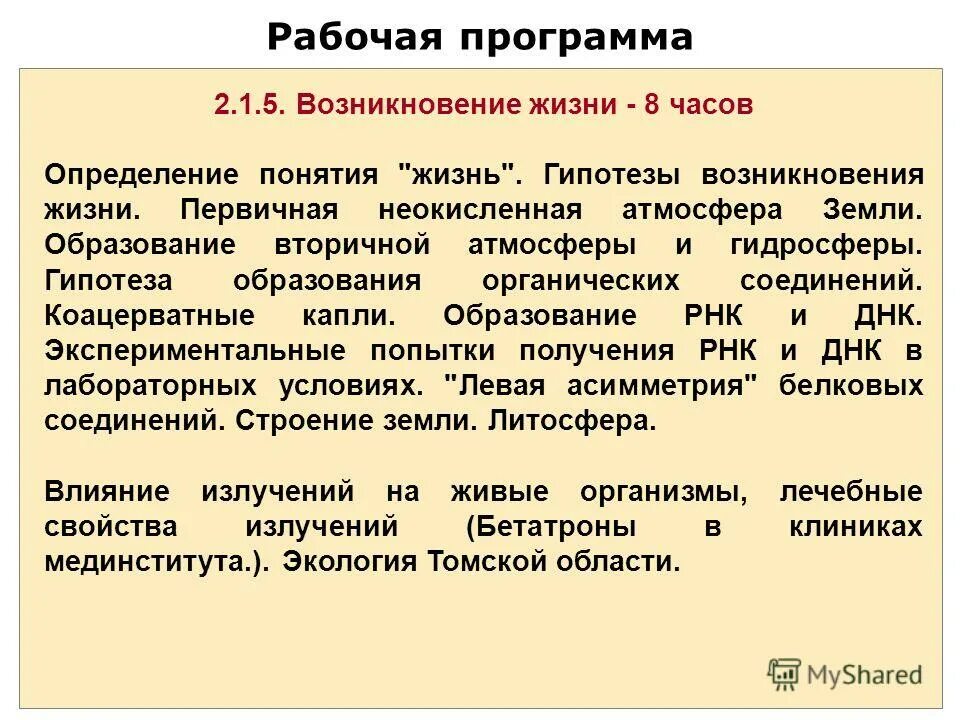 Рабочая программа

2.1.5. Возникновение жизни - 8 часов

Определение понятия "жизнь". Гипотезы возникновения жизни. Первичная неокисленная атмосфера Земли. Образование вторичной атмосферы и гидросферы. Гипотеза образования органических соединений. Коацерватные капли. Образование РНК и ДНК. Экспериментальные попытки получения РНК и ДНК в лабораторных условиях. "Левая асимметрия" белковых соединений. Строение земли. Литосфера.

Влияние излучений на живые организмы, лечебные свойства излучений (Бетатроны в клиниках мединститута.). Экология Томской области.

MyShared